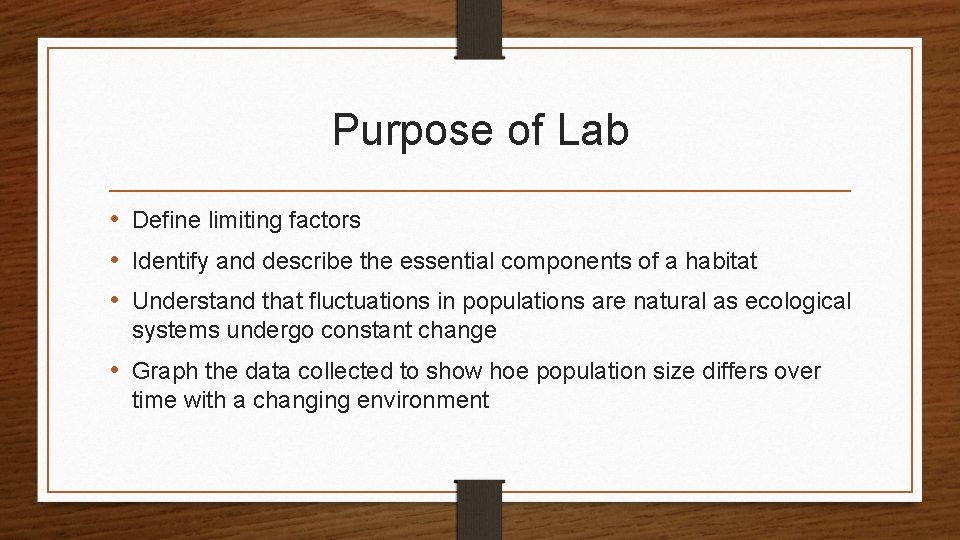 Purpose of Lab

• Define limiting factors
• Identify and describe the essential components of a habitat
• Understand that fluctuations in populations are natural as ecological systems undergo constant change
• Graph the data collected to show hoe population size differs over time with a changing environment